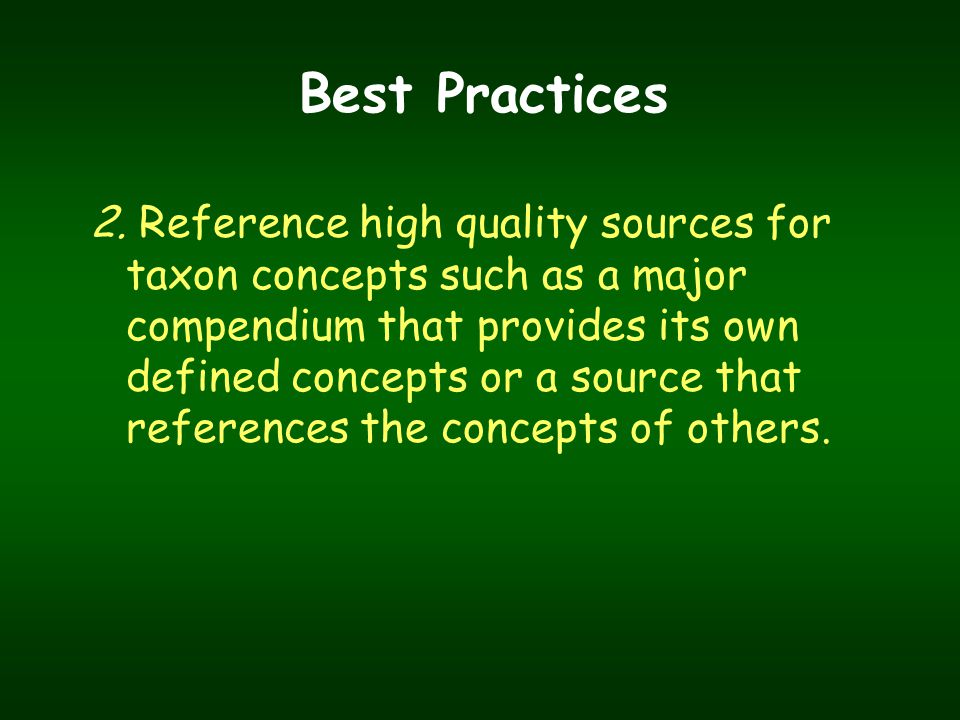 Best Practices

2. Reference high quality sources for taxon concepts such as a major compendium that provides its own defined concepts or a source that references the concepts of others.